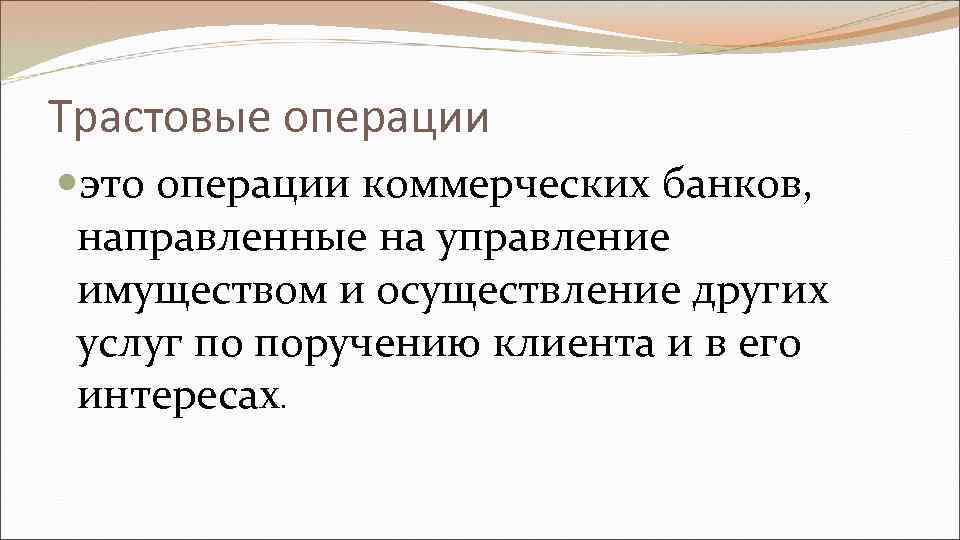 Трастовые операции

это операции коммерческих банков, направленные на управление имуществом и осуществление других услуг по поручению клиента и в его интересах.